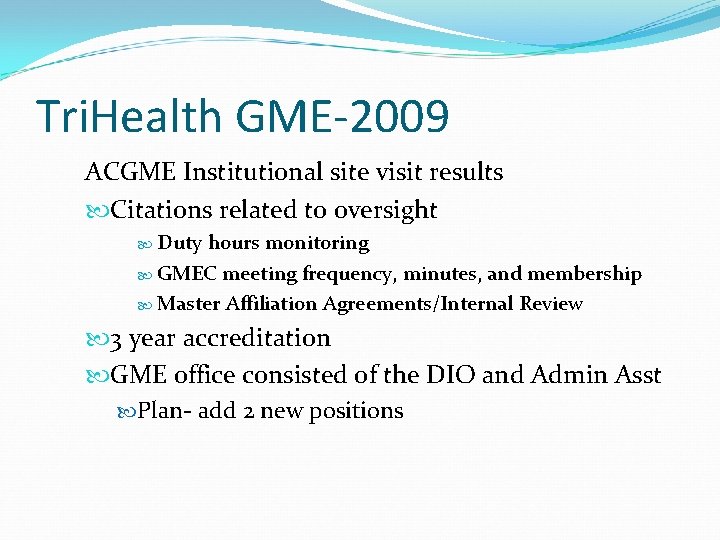 TriHealth GME-2009

ACGME Institutional site visit results

Citations related to oversight

Duty hours monitoring

GMEC meeting frequency, minutes, and membership

Master Affiliation Agreements/Internal Review

3 year accreditation

GME office consisted of the DIO and Admin Asst

Plan- add 2 new positions